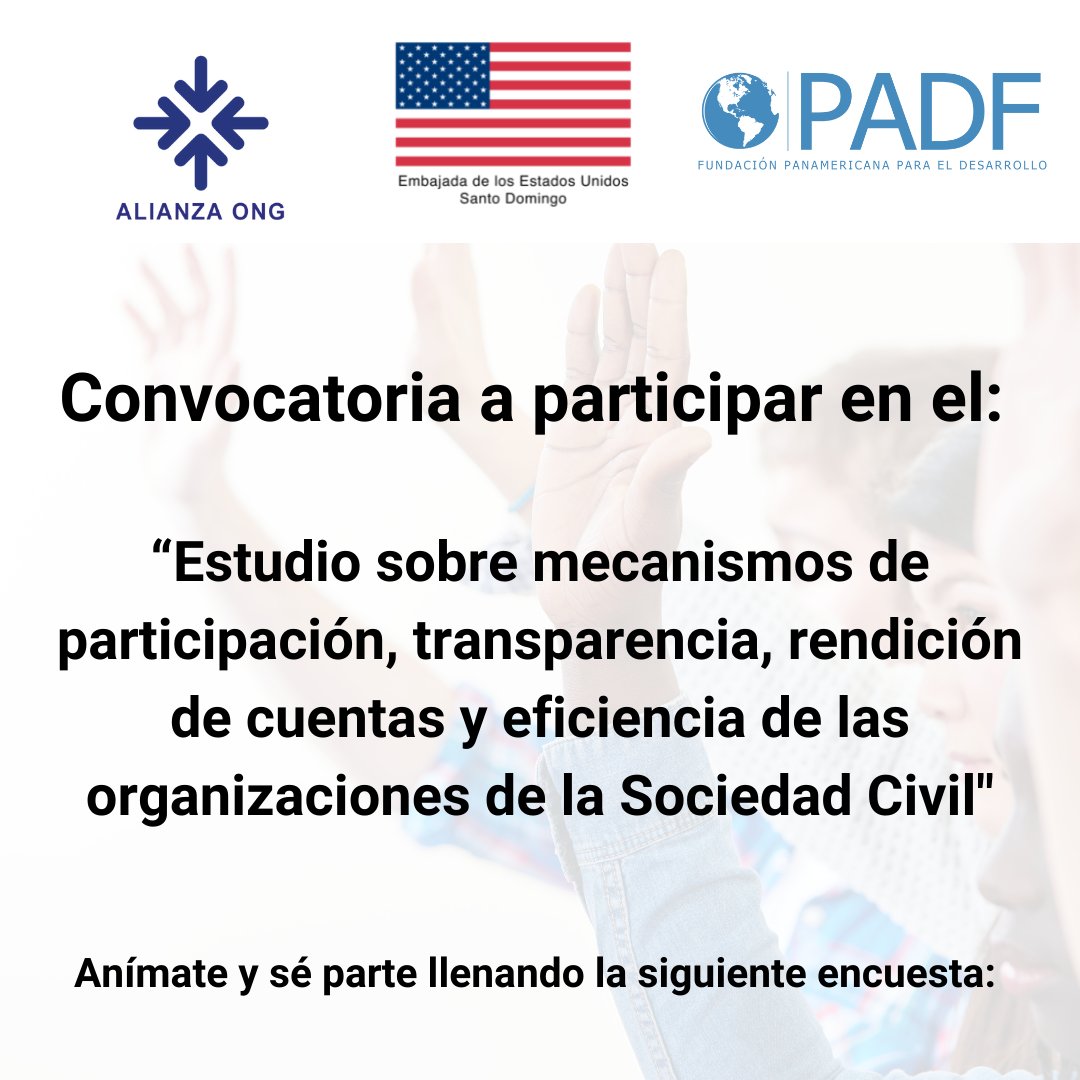 ALIANZA ONG

Embajada de los Estados Unidos
Santo Domingo

PADF
FUNDACIÓN PANAMERICANA PARA EL DESARROLLO

Convocatoria a participar en el:

“Estudio sobre mecanismos de participación, transparencia, rendición de cuentas y eficiencia de las organizaciones de la Sociedad Civil"

Anímate y sé parte llenando la siguiente encuesta: